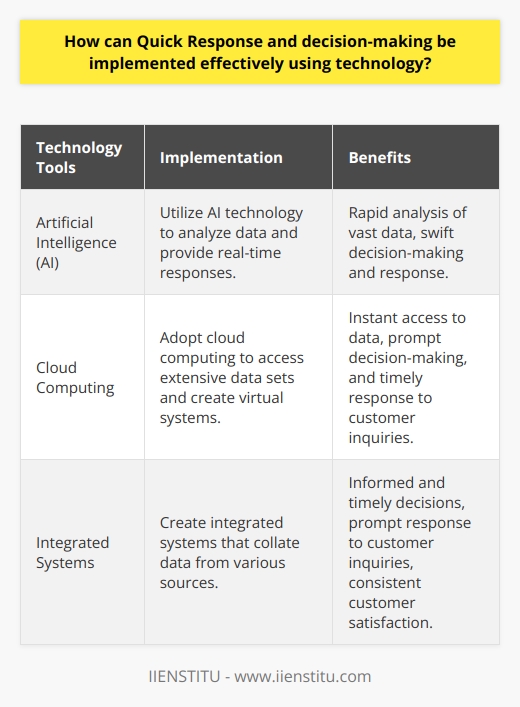 How can Quick Response and decision-making be implemented effectively using technology?

| Technology Tools | Implementation | Benefits |
|---|---|---|
| Artificial Intelligence (AI) | Utilize AI technology to analyze data and provide real-time responses. | Rapid analysis of vast data, swift decision-making and response. |
| Cloud Computing | Adopt cloud computing to access extensive data sets and create virtual systems. | Instant access to data, prompt decision-making, and timely response to customer inquiries. |
| Integrated Systems | Create integrated systems that collate data from various sources. | Informed and timely decisions, prompt response to customer inquiries, consistent customer satisfaction. |

IIENSTITU - www.iienstitu.com